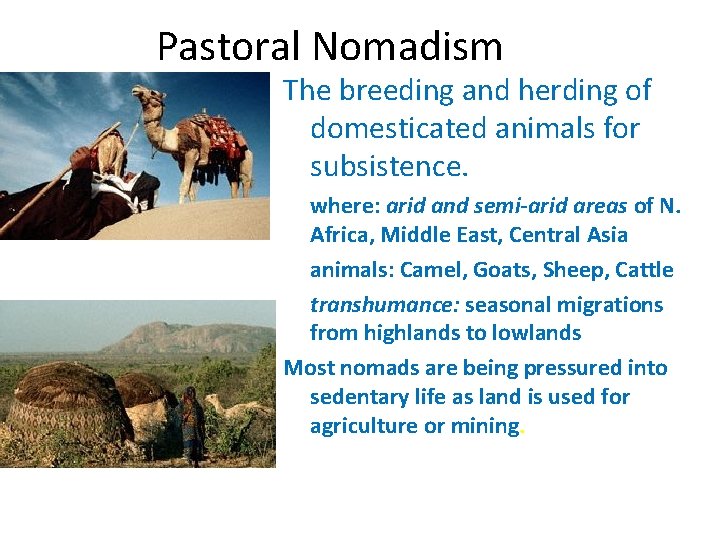 Pastoral Nomadism

The breeding and herding of domesticated animals for subsistence.

where: arid and semi-arid areas of N. Africa, Middle East, Central Asia

animals: Camel, Goats, Sheep, Cattle

transhumance: seasonal migrations from highlands to lowlands

Most nomads are being pressured into sedentary life as land is used for agriculture or mining.